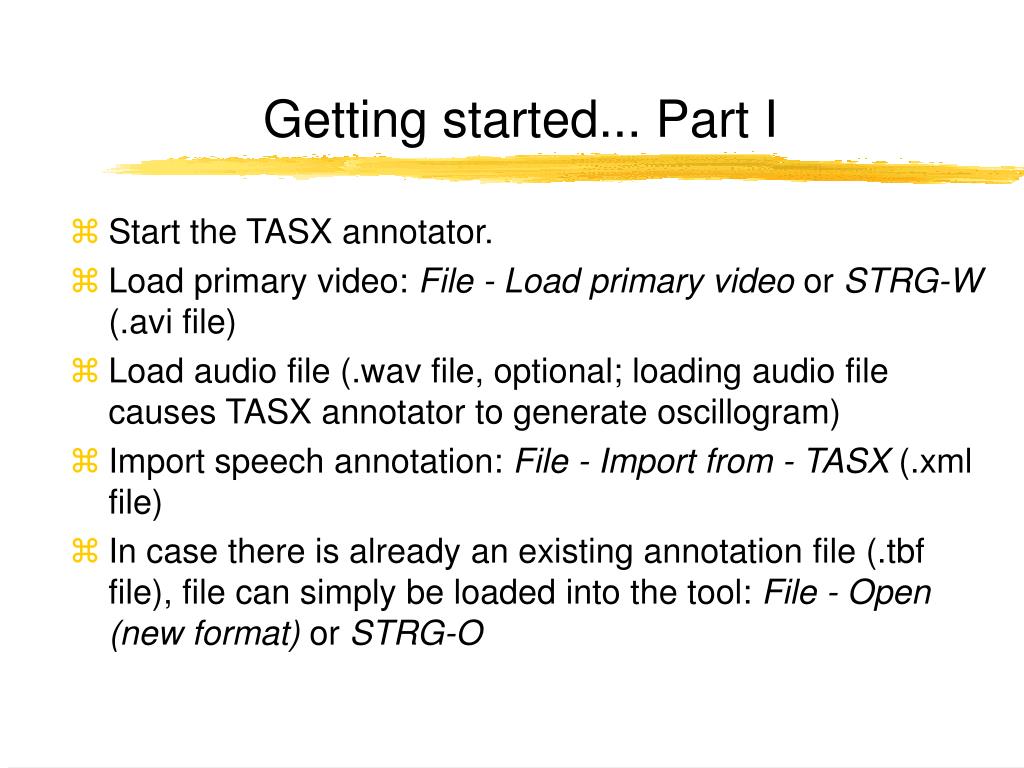 Getting started... Part I

⌘ Start the TASX annotator.

⌘ Load primary video: File - Load primary video or STRG-W (.avi file)

⌘ Load audio file (.wav file, optional; loading audio file causes TASX annotator to generate oscillogram)

⌘ Import speech annotation: File - Import from - TASX (.xml file)

⌘ In case there is already an existing annotation file (.tbf file), file can simply be loaded into the tool: File - Open (new format) or STRG-O